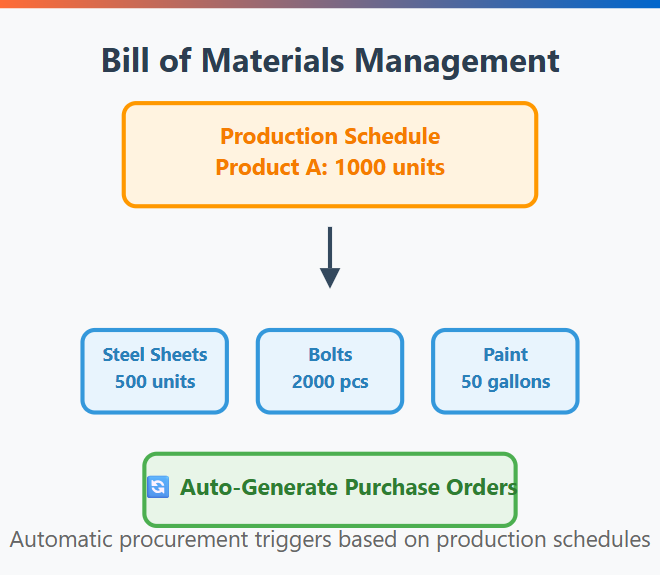 Bill of Materials Management

Production Schedule
Product A: 1000 units

Steel Sheets
500 units

Bolts
2000 pcs

Paint
50 gallons

🔄 Auto-Generate Purchase Orders

Automatic procurement triggers based on production schedules